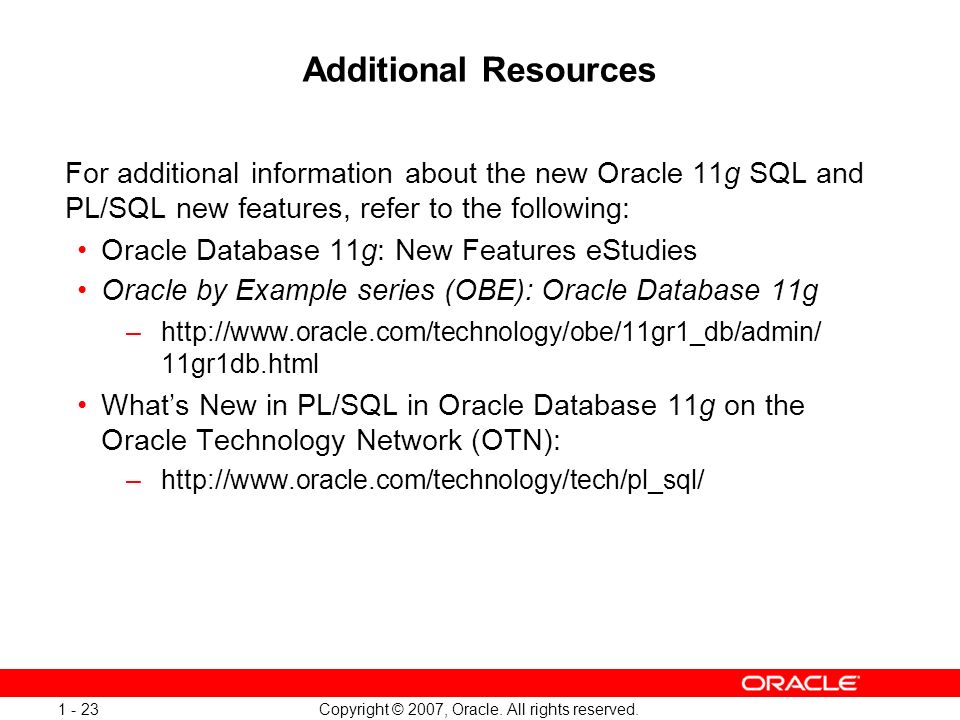 Additional Resources

For additional information about the new Oracle 11g SQL and PL/SQL new features, refer to the following:

• Oracle Database 11g: New Features eStudies
• Oracle by Example series (OBE): Oracle Database 11g
 – http://www.oracle.com/technology/obe/11gr1_db/admin/11gr1db.html
• What's New in PL/SQL in Oracle Database 11g on the Oracle Technology Network (OTN):
 – http://www.oracle.com/technology/tech/pl_sql/

ORACLE

1 - 23

Copyright © 2007, Oracle. All rights reserved.